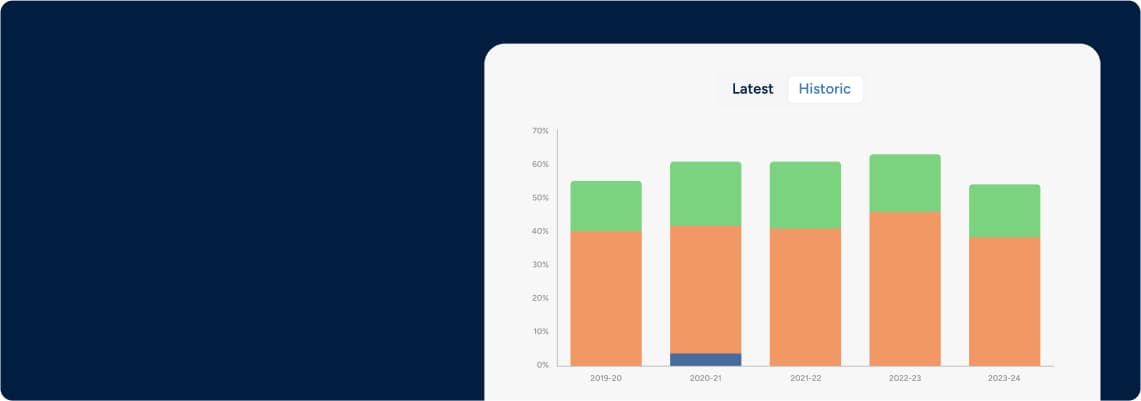 Latest Historic

70%
60%
50%
40%
30%
20%
10%
0%

2019-20
2020-21
2021-22
2022-23
2023-24